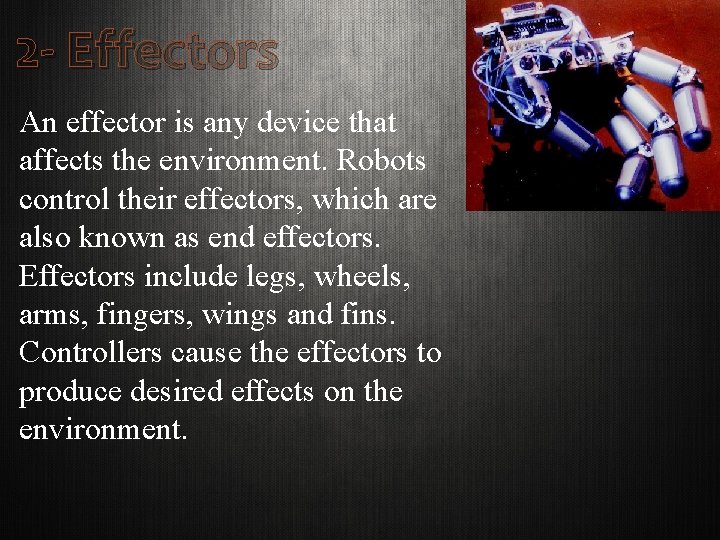 2- Effectors

An effector is any device that affects the environment. Robots control their effectors, which are also known as end effectors. Effectors include legs, wheels, arms, fingers, wings and fins. Controllers cause the effectors to produce desired effects on the environment.